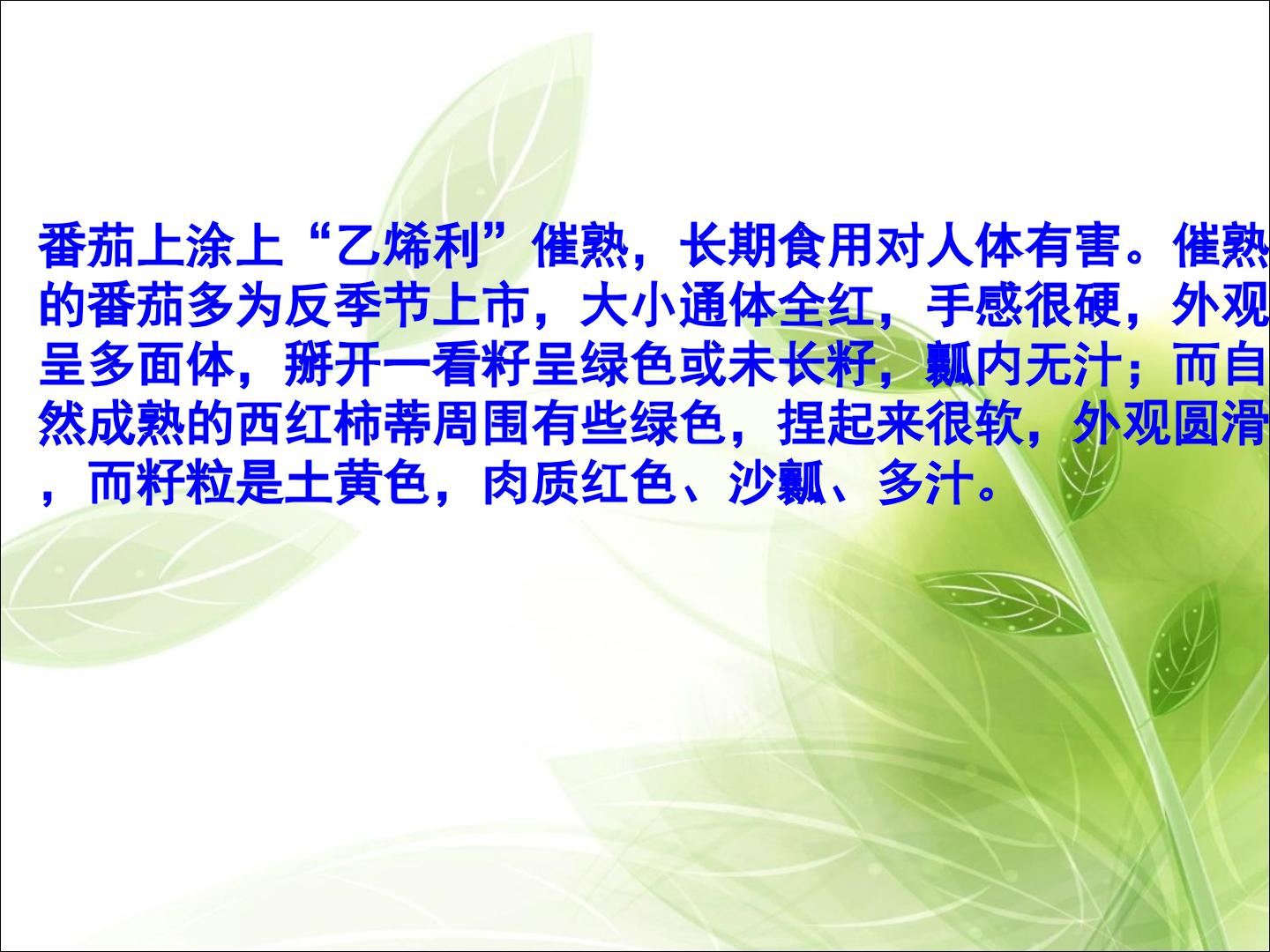 番茄上涂上“乙烯利”催熟，长期食用对人体有害。催熟的番茄多为反季节上市，大小通体全红，手感很硬，外观呈多面体，掰开一看籽呈绿色或未长籽，瓤内无汁；而自然成熟的西红柿蒂周围有些绿色，捏起来很软，外观圆滑，而籽粒是土黄色，肉质红色、沙瓤、多汁。